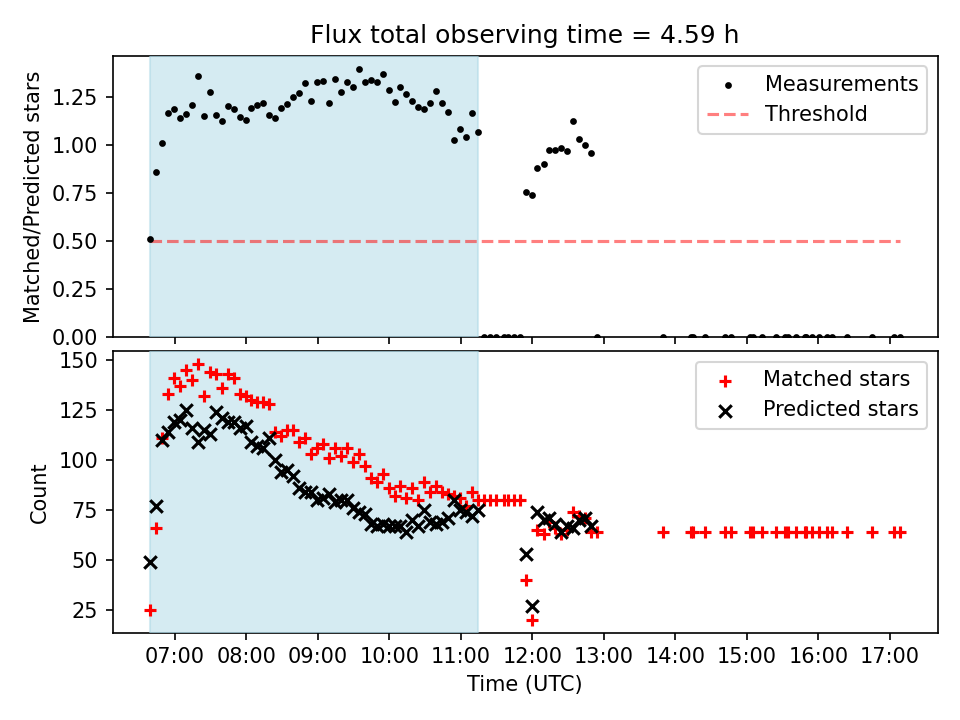 Flux total observing time = 4.59 h

Matched/Predicted stars

1.25
1.00
0.75
0.50
0.25
0.00

Measurements
Threshold

Count

150
125
100
75
50
25

Matched stars
Predicted stars

07:00 08:00 09:00 10:00 11:00 12:00 13:00 14:00 15:00 16:00 17:00

Time (UTC)